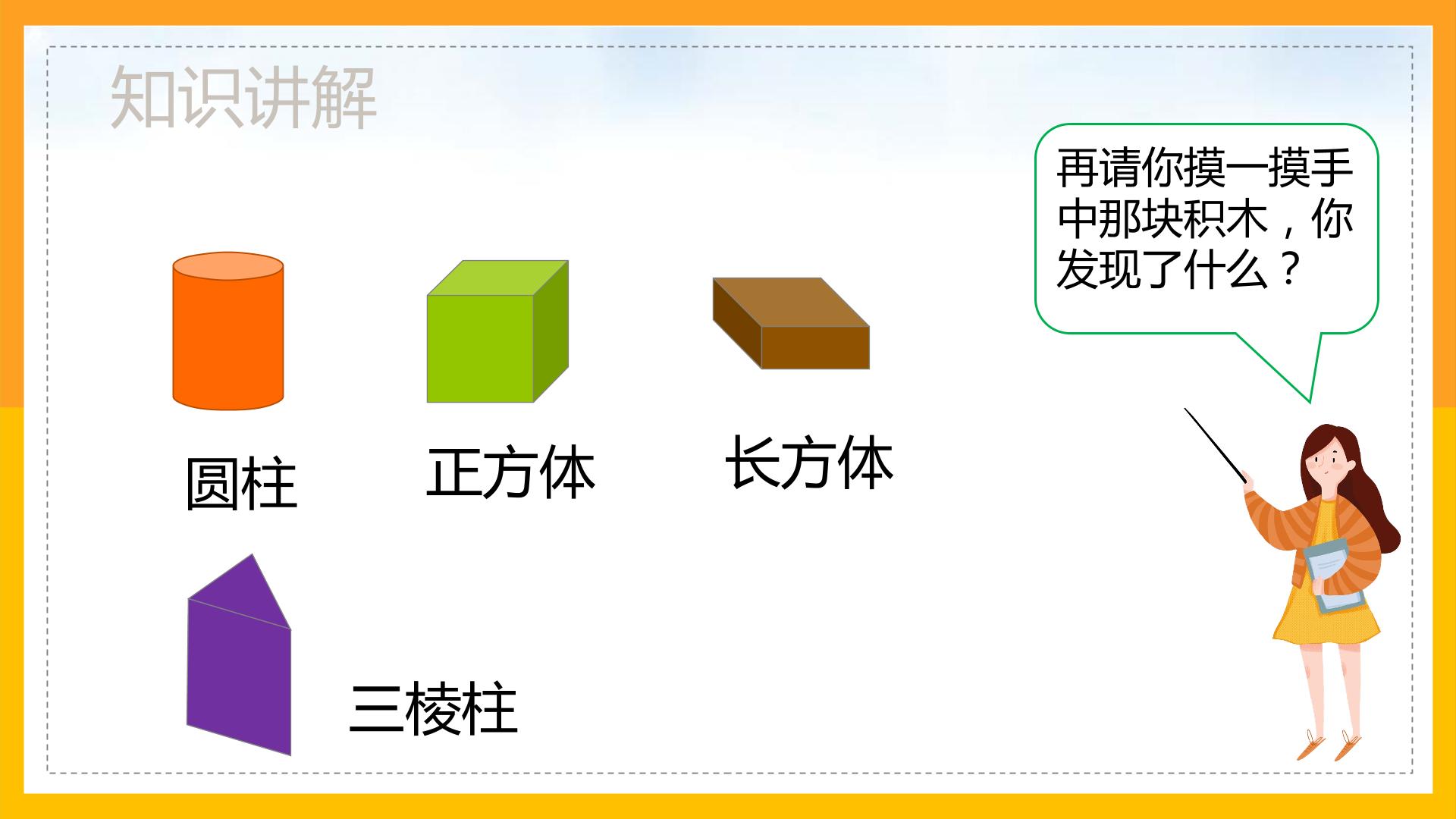 知识讲解

再请你摸一摸手中那块积木，你发现了什么？

圆柱

正方体

长方体

三棱柱